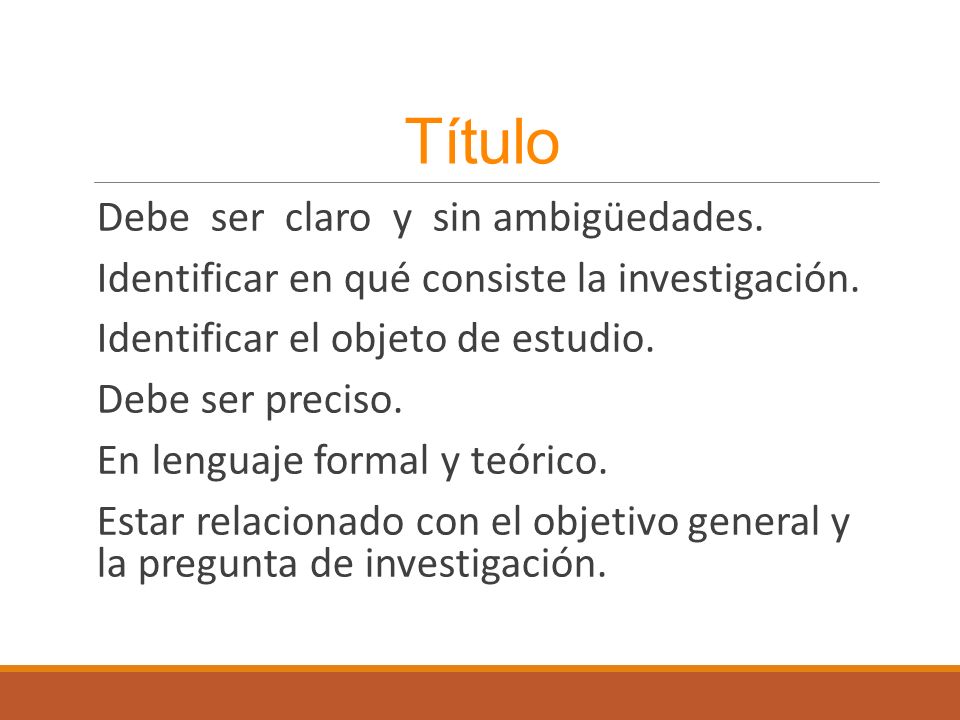 Título

Debe ser claro y sin ambigüedades.

Identificar en qué consiste la investigación.

Identificar el objeto de estudio.

Debe ser preciso.

En lenguaje formal y teórico.

Estar relacionado con el objetivo general y la pregunta de investigación.